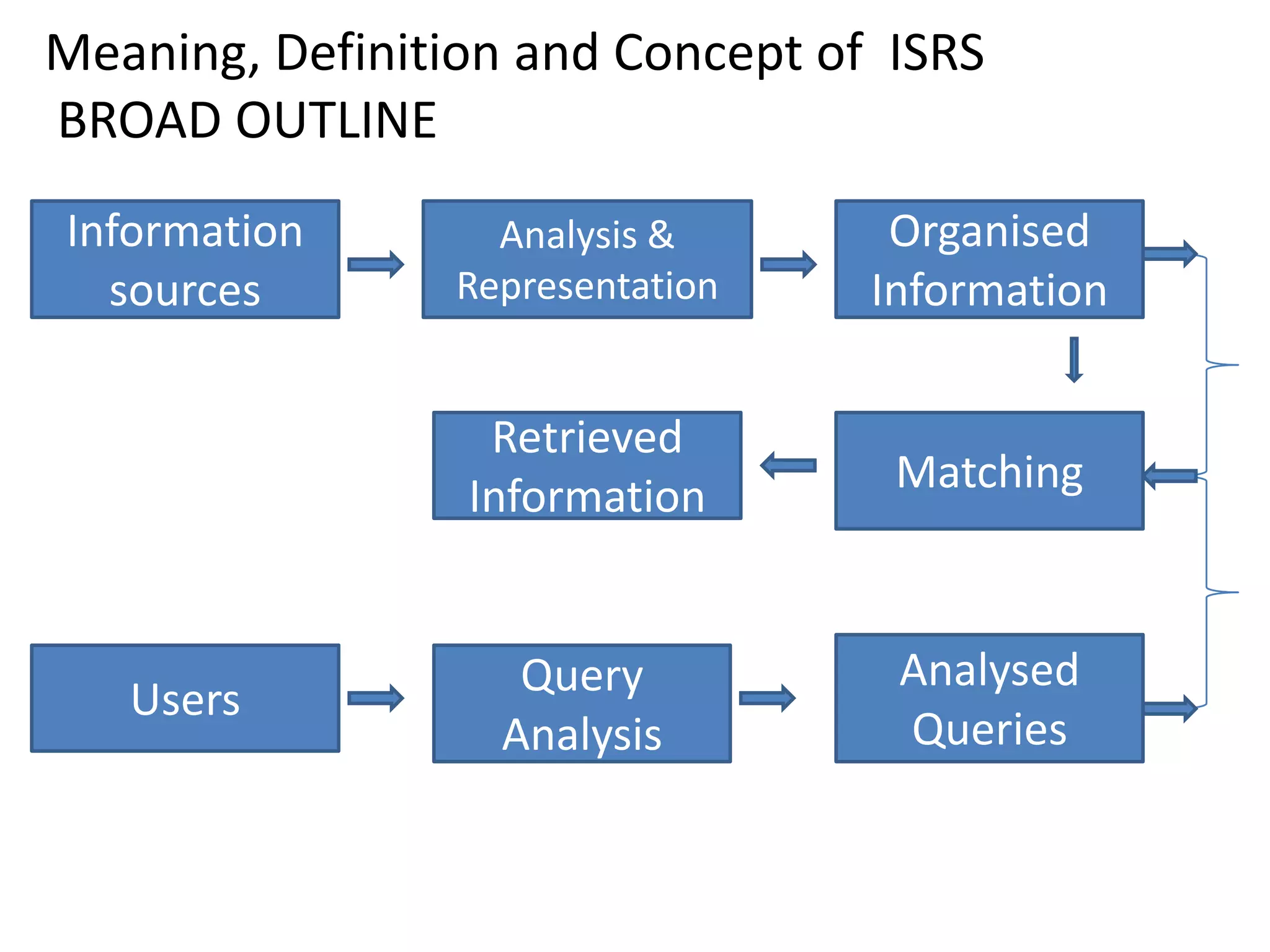 Meaning, Definition and Concept of ISRS
BROAD OUTLINE

Information sources

Analysis & Representation

Organised Information

Retrieved Information

Matching

Users

Query Analysis

Analysed Queries